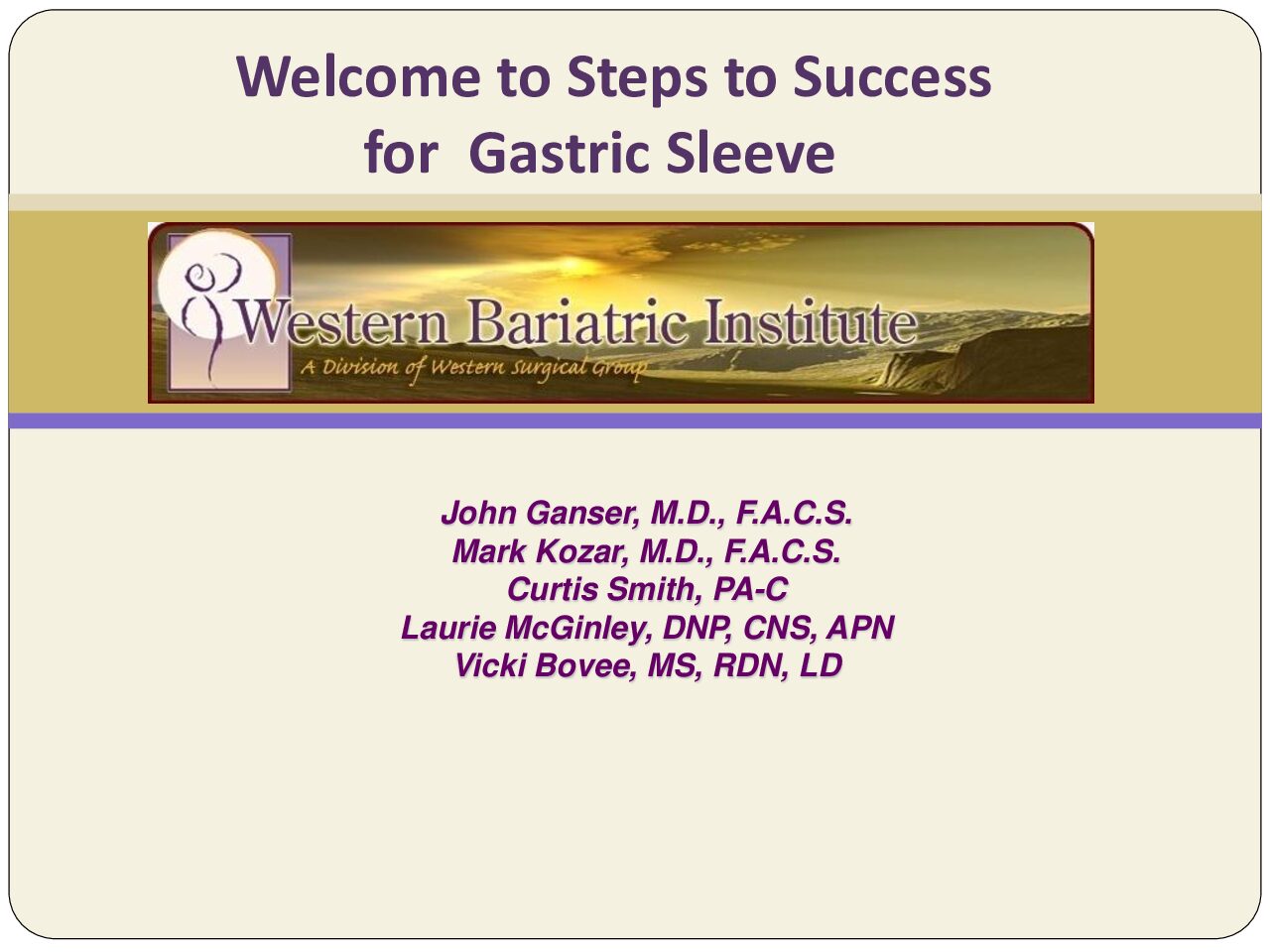 Welcome to Steps to Success for Gastric Sleeve

Western Bariatric Institute
A Division of Western Surgical Group

John Ganser, M.D., F.A.C.S.
Mark Kozar, M.D., F.A.C.S.
Curtis Smith, PA-C
Laurie McGinley, DNP, CNS, APN
Vicki Bovee, MS, RDN, LD